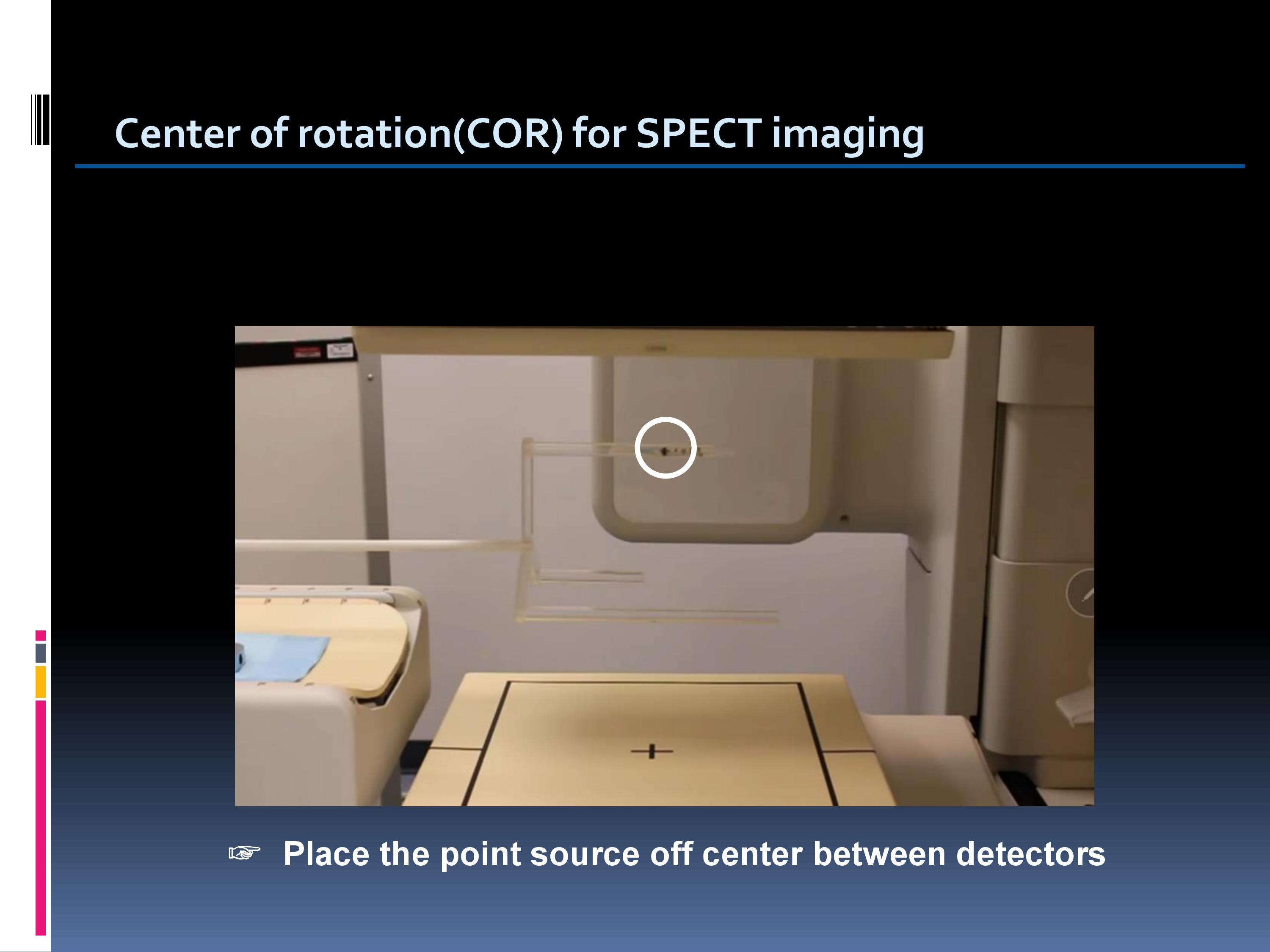 Center of rotation(COR) for SPECT imaging

☞ Place the point source off center between detectors